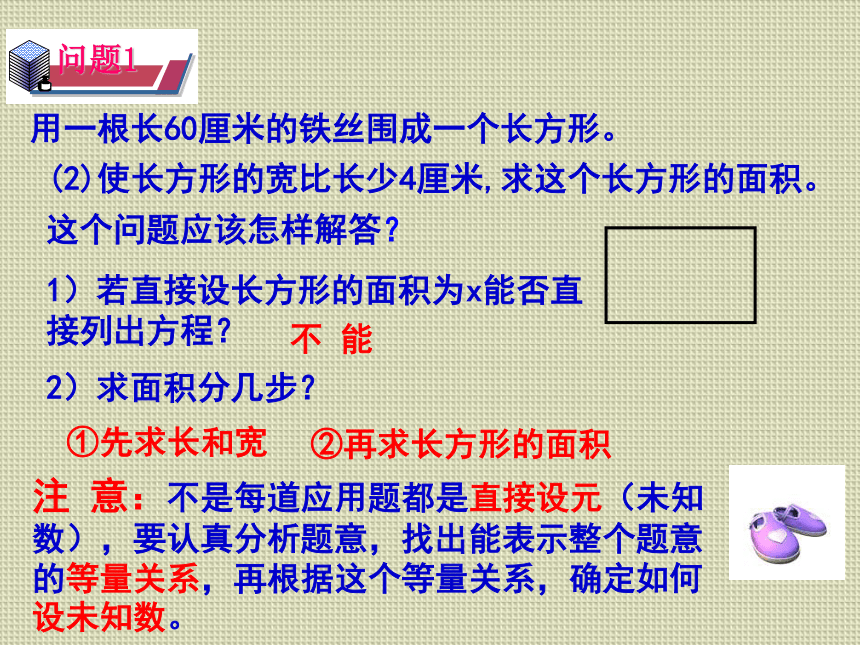 问题1

用一根长60厘米的铁丝围成一个长方形。

(2)使长方形的宽比长少4厘米,求这个长方形的面积。

这个问题应该怎样解答?

1）若直接设长方形的面积为x能否直接列出方程？ 不 能

2）求面积分几步?

①先求长和宽 ②再求长方形的面积

注 意：不是每道应用题都是直接设元（未知数），要认真分析题意，找出能表示整个题意的等量关系，再根据这个等量关系，确定如何设未知数。